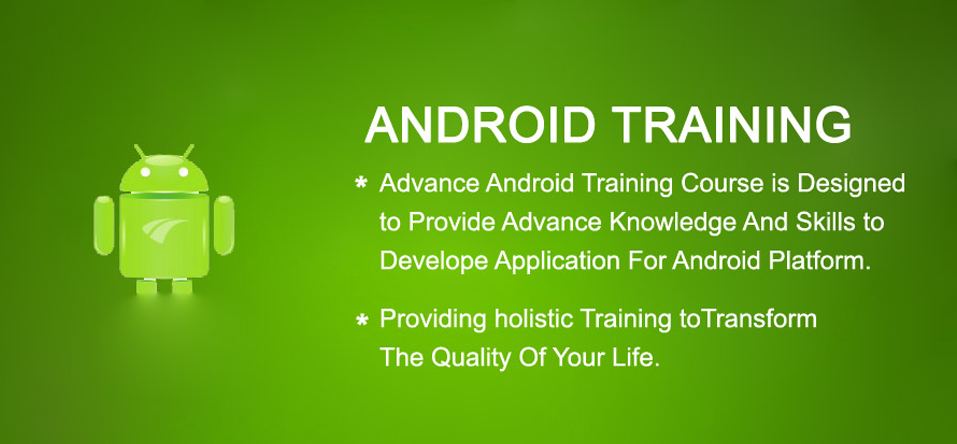 ANDROID TRAINING

* Advance Android Training Course is Designed to Provide Advance Knowledge And Skills to Develope Application For Android Platform.

* Providing holistic Training toTransform The Quality Of Your Life.